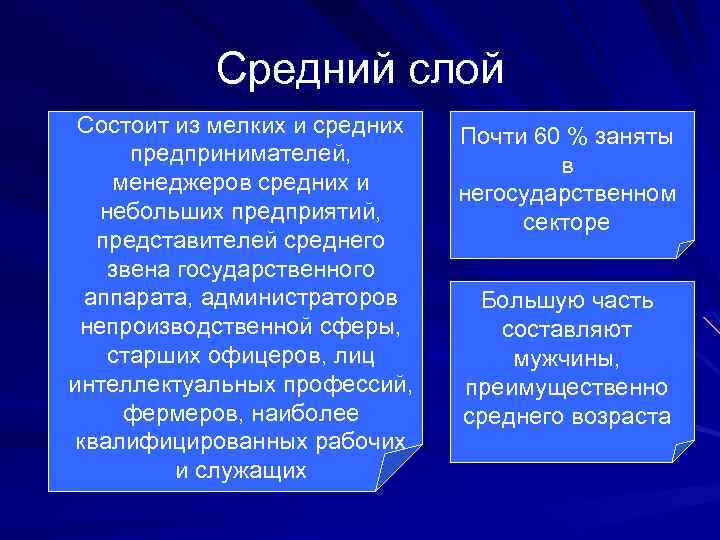 Средний слой

Состоит из мелких и средних предпринимателей, менеджеров средних и небольших предприятий, представителей среднего звена государственного аппарата, администраторов непроизводственной сферы, старших офицеров, лиц интеллектуальных профессий, фермеров, наиболее квалифицированных рабочих и служащих

Почти 60 % заняты в негосударственном секторе

Большую часть составляют мужчины, преимущественно среднего возраста